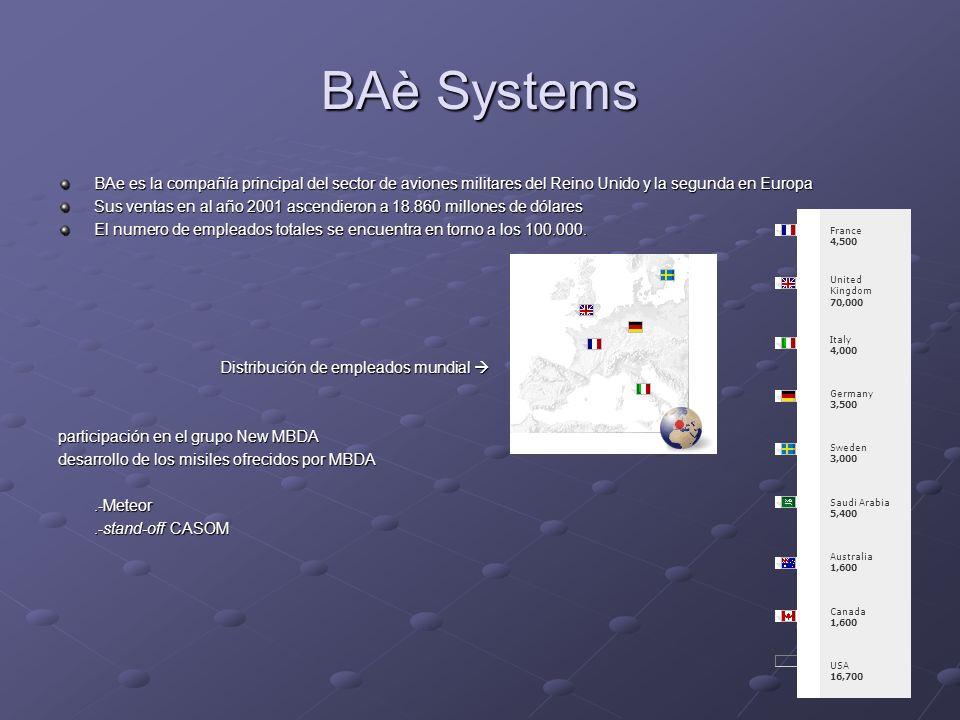 BAè Systems

BAe es la compañía principal del sector de aviones militares del Reino Unido y la segunda en Europa
Sus ventas en al año 2001 ascendieron a 18.860 millones de dólares
El numero de empleados totales se encuentra en torno a los 100.000.

Distribución de empleados mundial →

participación en el grupo New MBDA
desarrollo de los misiles ofrecidos por MBDA

.-Meteor
.-stand-off CASOM

France
4,500

United Kingdom
70,000

Italy
4,000

Germany
3,500

Sweden
3,000

Saudi Arabia
5,400

Australia
1,600

Canada
1,600

USA
16,700